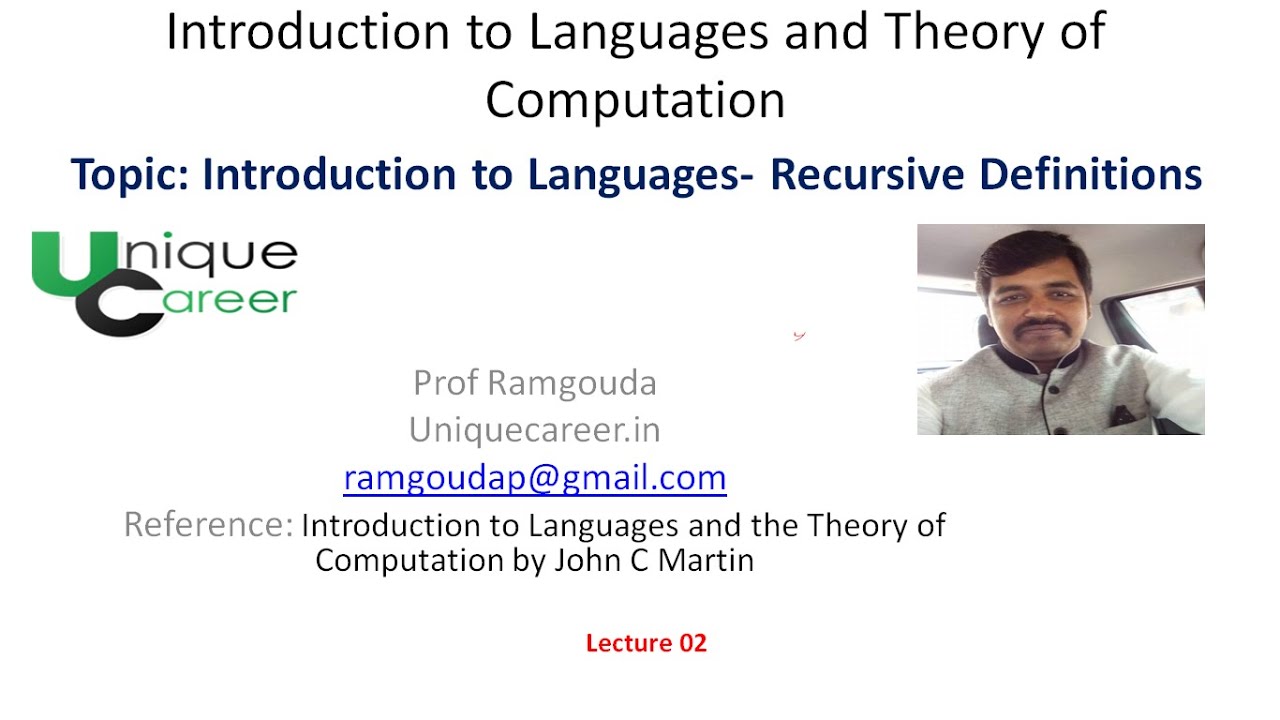 Introduction to Languages and Theory of Computation

Topic: Introduction to Languages- Recursive Definitions

Unique Career

Prof Ramgouda
Uniquecareer.in
ramgoudap@gmail.com
Reference: Introduction to Languages and the Theory of Computation by John C Martin

Lecture 02